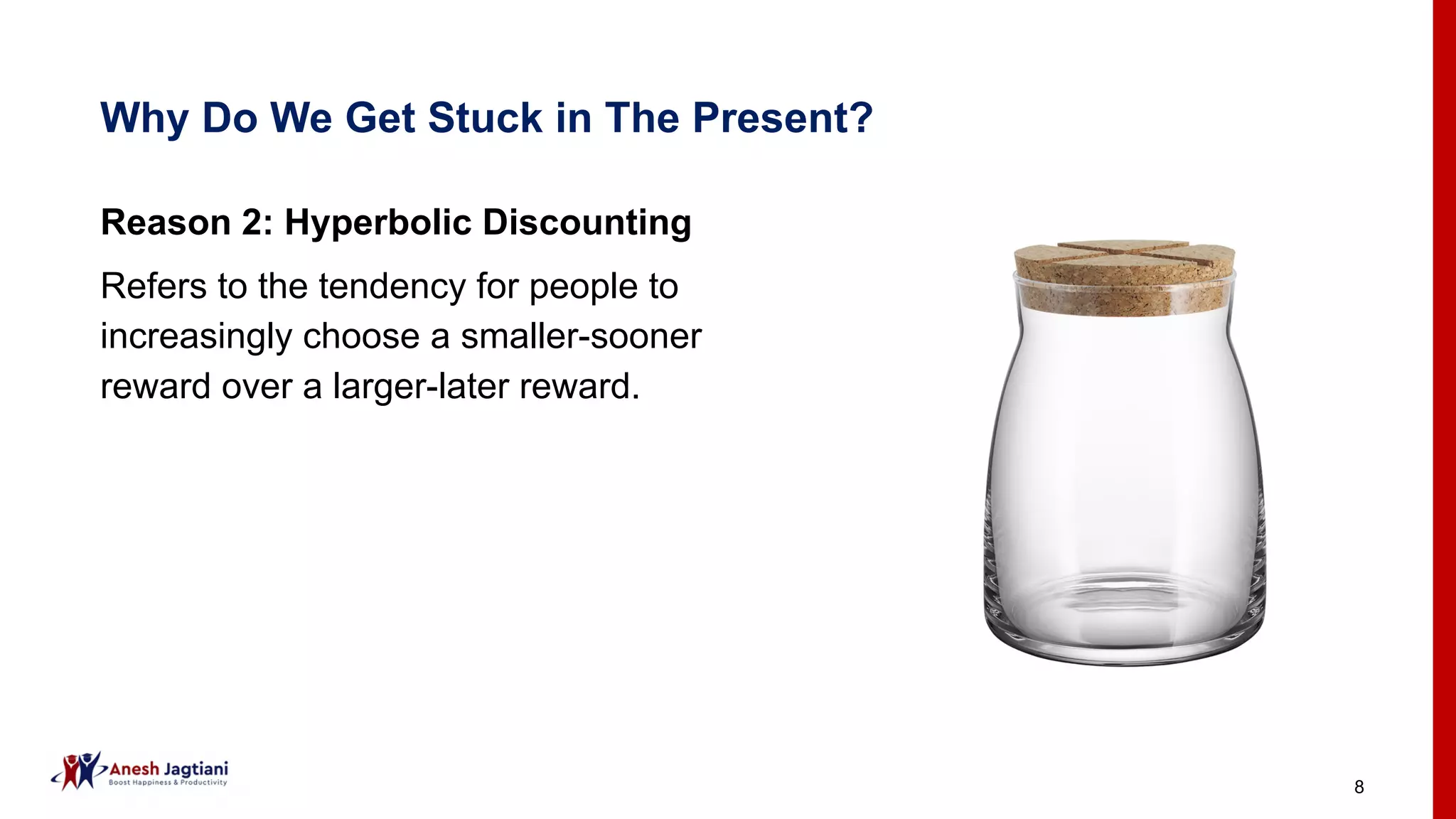 Why Do We Get Stuck in The Present?

Reason 2: Hyperbolic Discounting

Refers to the tendency for people to increasingly choose a smaller-sooner reward over a larger-later reward.

Anesh Jagtiani
Boost Happiness & Productivity

8